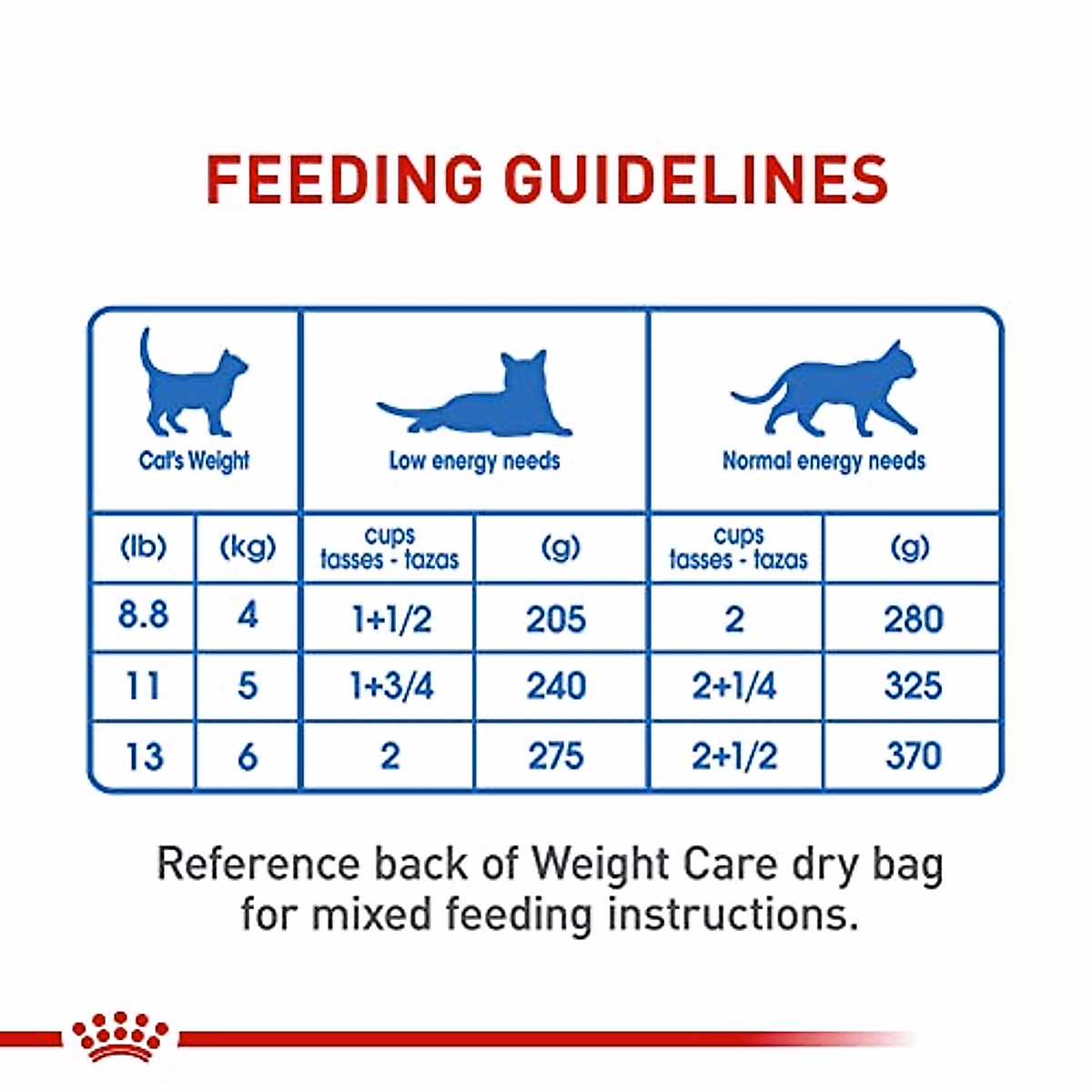 FEEDING GUIDELINES

| Cat's Weight | | Low energy needs | | Normal energy needs | |
|---|---|---|---|---|---|
| (lb) | (kg) | cups tasses - tazas | (g) | cups tasses - tazas | (g) |
| 8.8 | 4 | 1+1/2 | 205 | 2 | 280 |
| 11 | 5 | 1+3/4 | 240 | 2+1/4 | 325 |
| 13 | 6 | 2 | 275 | 2+1/2 | 370 |

Reference back of Weight Care dry bag for mixed feeding instructions.